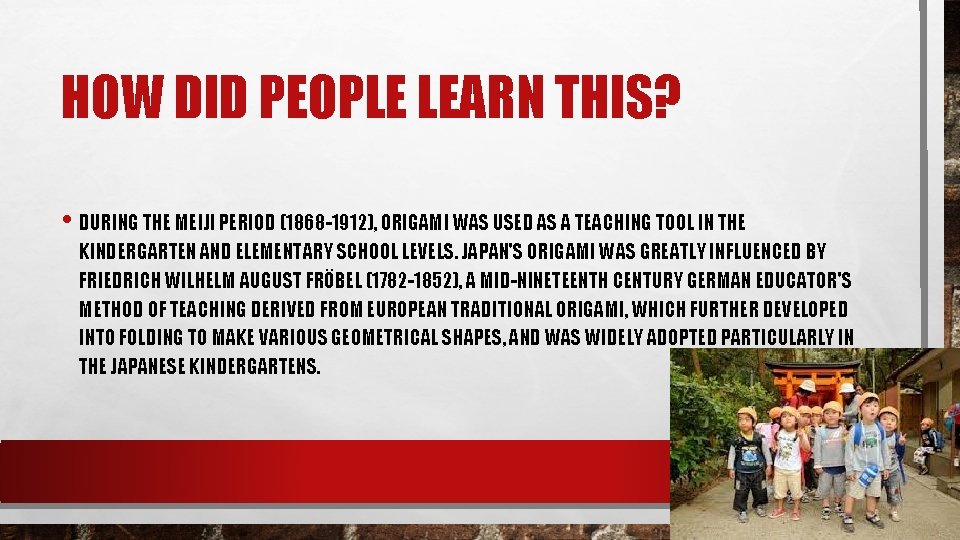 HOW DID PEOPLE LEARN THIS?

• DURING THE MEIJI PERIOD (1868-1912), ORIGAMI WAS USED AS A TEACHING TOOL IN THE KINDERGARTEN AND ELEMENTARY SCHOOL LEVELS. JAPAN'S ORIGAMI WAS GREATLY INFLUENCED BY FRIEDRICH WILHELM AUGUST FRÖBEL (1782-1852), A MID-NINETEENTH CENTURY GERMAN EDUCATOR'S METHOD OF TEACHING DERIVED FROM EUROPEAN TRADITIONAL ORIGAMI, WHICH FURTHER DEVELOPED INTO FOLDING TO MAKE VARIOUS GEOMETRICAL SHAPES, AND WAS WIDELY ADOPTED PARTICULARLY IN THE JAPANESE KINDERGARTENS.